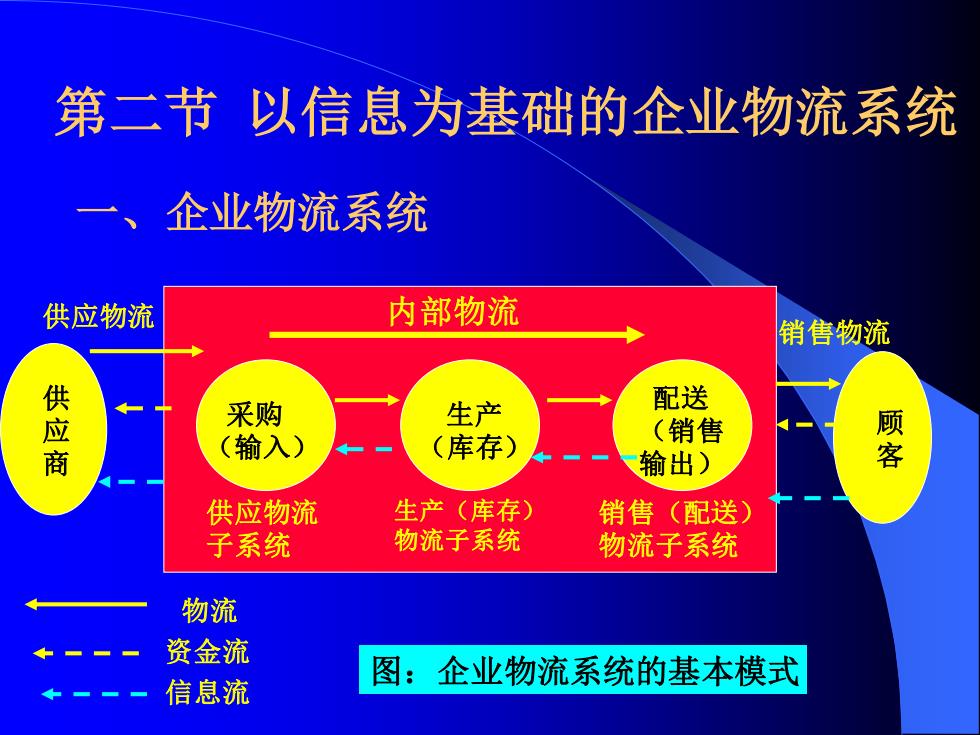 第二节 以信息为基础的企业物流系统

一、企业物流系统

供应物流

内部物流

销售物流

供应商

采购（输入）

生产（库存）

配送（销售输出）

顾客

供应物流子系统

生产（库存）物流子系统

销售（配送）物流子系统

物流

资金流

信息流

图：企业物流系统的基本模式